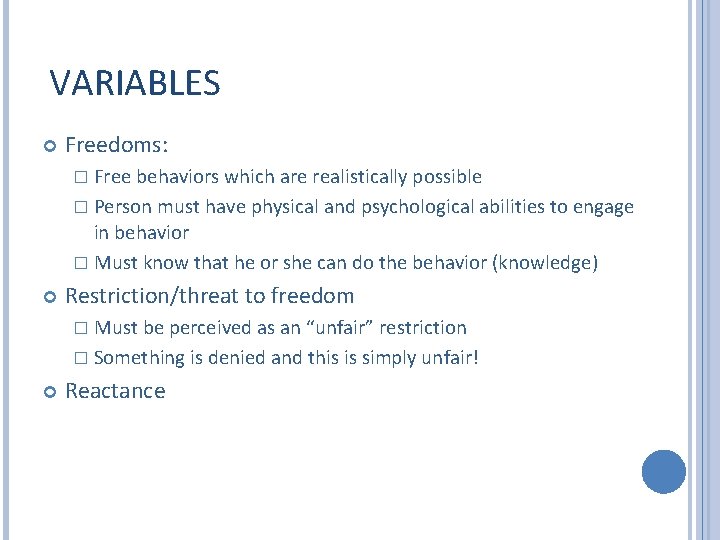 VARIABLES

Freedoms:

Free behaviors which are realistically possible

Person must have physical and psychological abilities to engage in behavior

Must know that he or she can do the behavior (knowledge)

Restriction/threat to freedom

Must be perceived as an “unfair” restriction

Something is denied and this is simply unfair!

Reactance